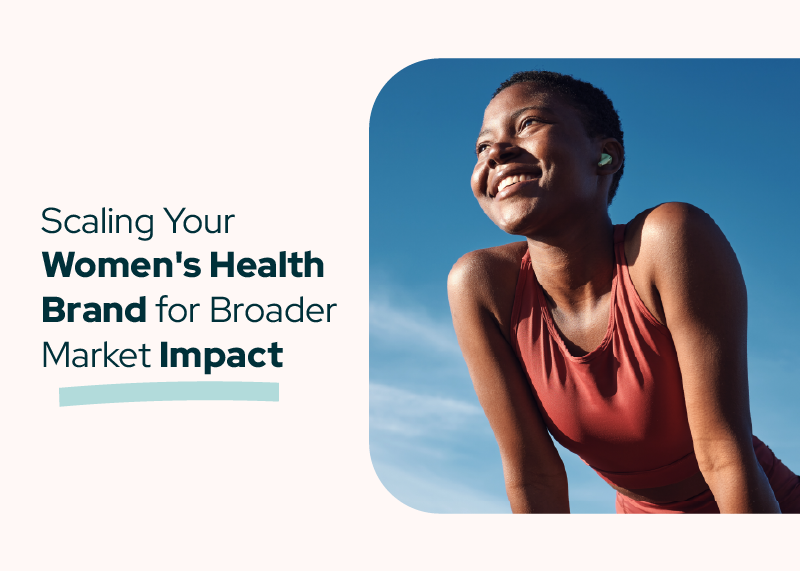 Scaling Your Women's Health Brand for Broader Market Impact